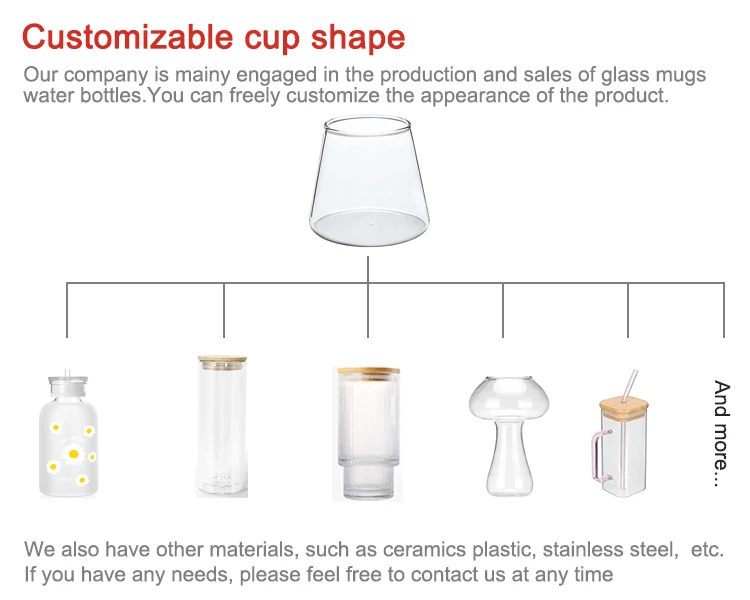 Customizable cup shape

Our company is mainy engaged in the production and sales of glass mugs water bottles.You can freely customize the appearance of the product.

And more...

We also have other materials, such as ceramics plastic, stainless steel, etc. If you have any needs, please feel free to contact us at any time